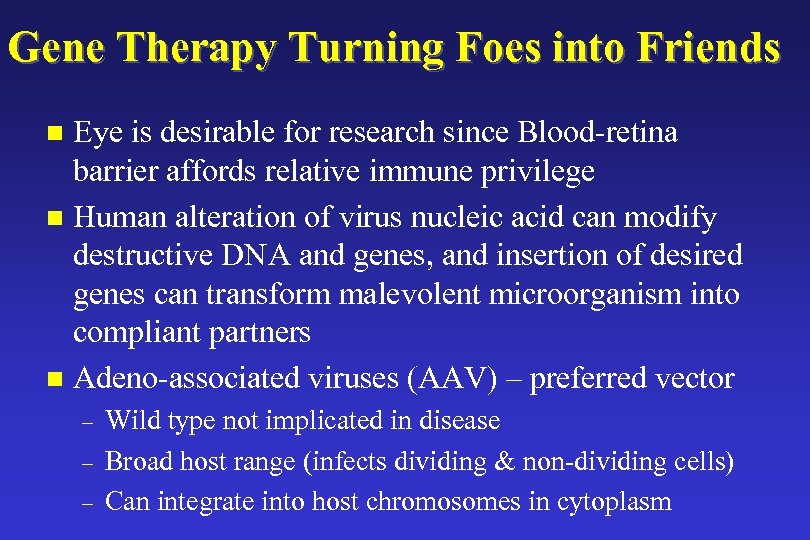 Gene Therapy Turning Foes into Friends

- Eye is desirable for research since Blood-retina barrier affords relative immune privilege
- Human alteration of virus nucleic acid can modify destructive DNA and genes, and insertion of desired genes can transform malevolent microorganism into compliant partners
- Adeno-associated viruses (AAV) – preferred vector
  – Wild type not implicated in disease
  – Broad host range (infects dividing & non-dividing cells)
  – Can integrate into host chromosomes in cytoplasm